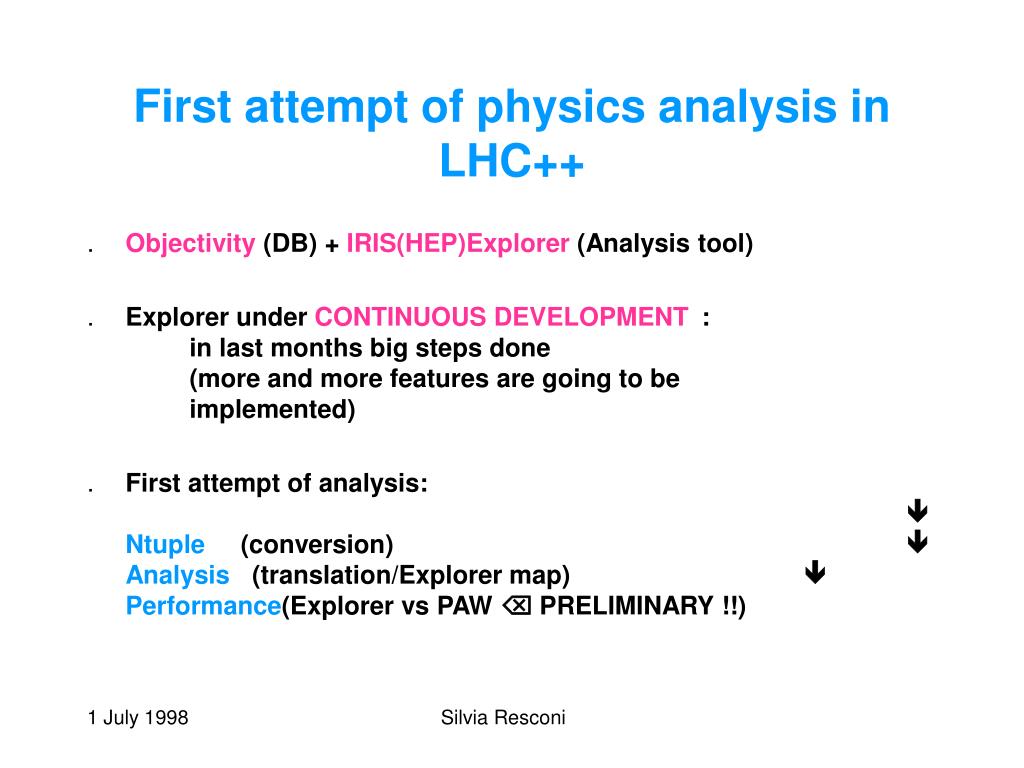 First attempt of physics analysis in LHC++

. Objectivity (DB) + IRIS(HEP)Explorer (Analysis tool)

. Explorer under CONTINUOUS DEVELOPMENT :
in last months big steps done
(more and more features are going to be implemented)

. First attempt of analysis:
🡻
Ntuple (conversion) 🡻
Analysis (translation/Explorer map) 🡻
Performance(Explorer vs PAW ⌫ PRELIMINARY !!)

1 July 1998 Silvia Resconi